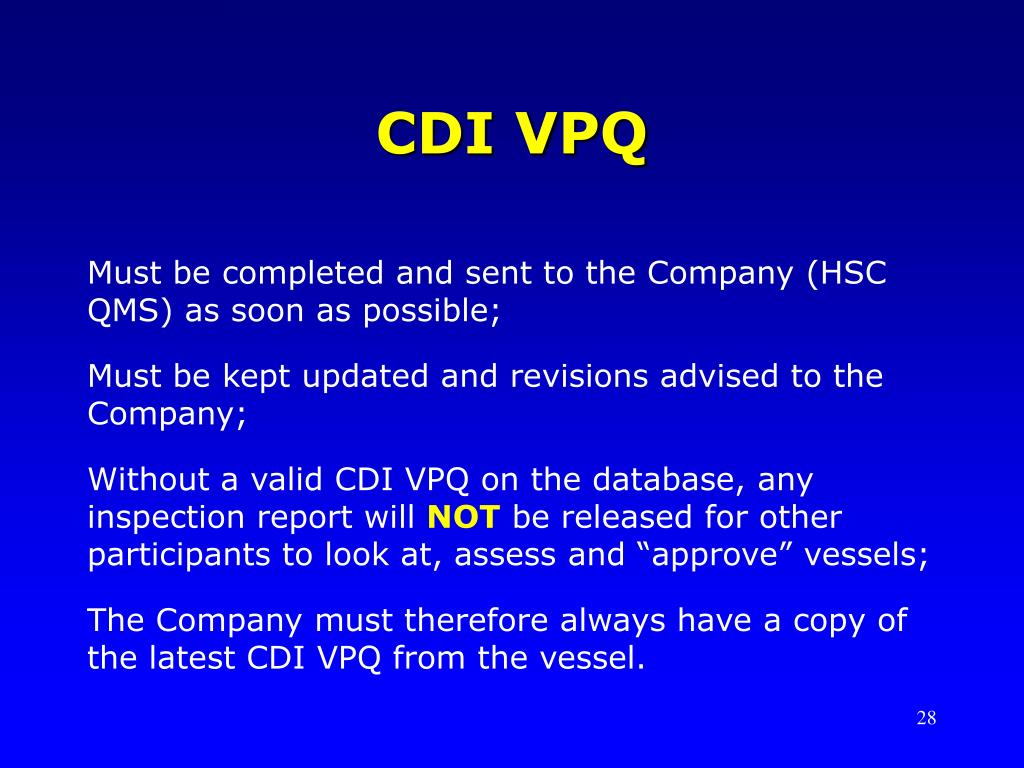 CDI VPQ

Must be completed and sent to the Company (HSC QMS) as soon as possible;

Must be kept updated and revisions advised to the Company;

Without a valid CDI VPQ on the database, any inspection report will NOT be released for other participants to look at, assess and “approve” vessels;

The Company must therefore always have a copy of the latest CDI VPQ from the vessel.

28